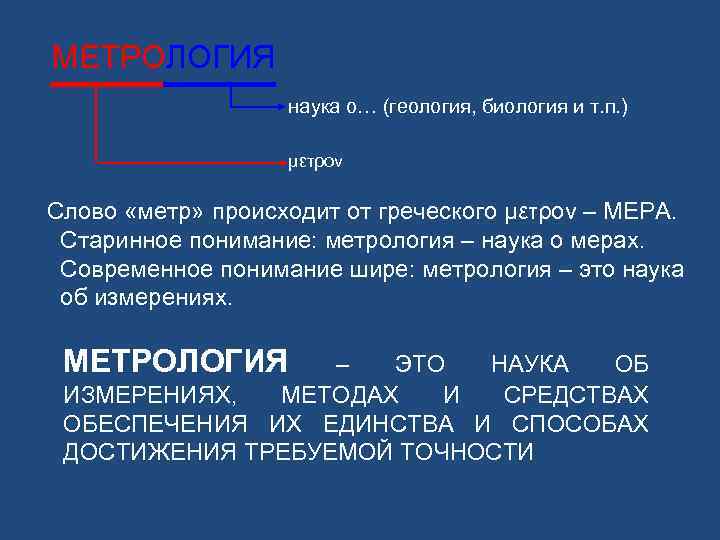 МЕТРОЛОГИЯ

наука о… (геология, биология и т.п.)

μετρον

Слово «метр» происходит от греческого μετρον – МЕРА. Старинное понимание: метрология – наука о мерах. Современное понимание шире: метрология – это наука об измерениях.

МЕТРОЛОГИЯ – ЭТО НАУКА ОБ ИЗМЕРЕНИЯХ, МЕТОДАХ И СРЕДСТВАХ ОБЕСПЕЧЕНИЯ ИХ ЕДИНСТВА И СПОСОБАХ ДОСТИЖЕНИЯ ТРЕБУЕМОЙ ТОЧНОСТИ